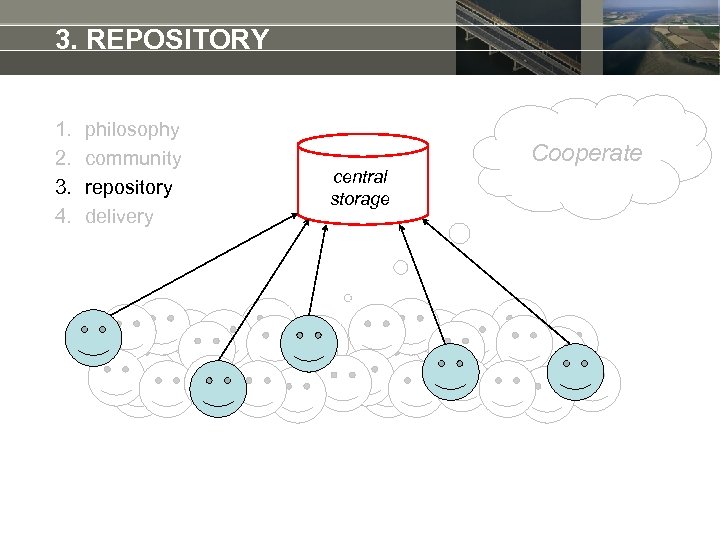 3. REPOSITORY

1. philosophy
2. community
3. repository
4. delivery

central storage

Cooperate